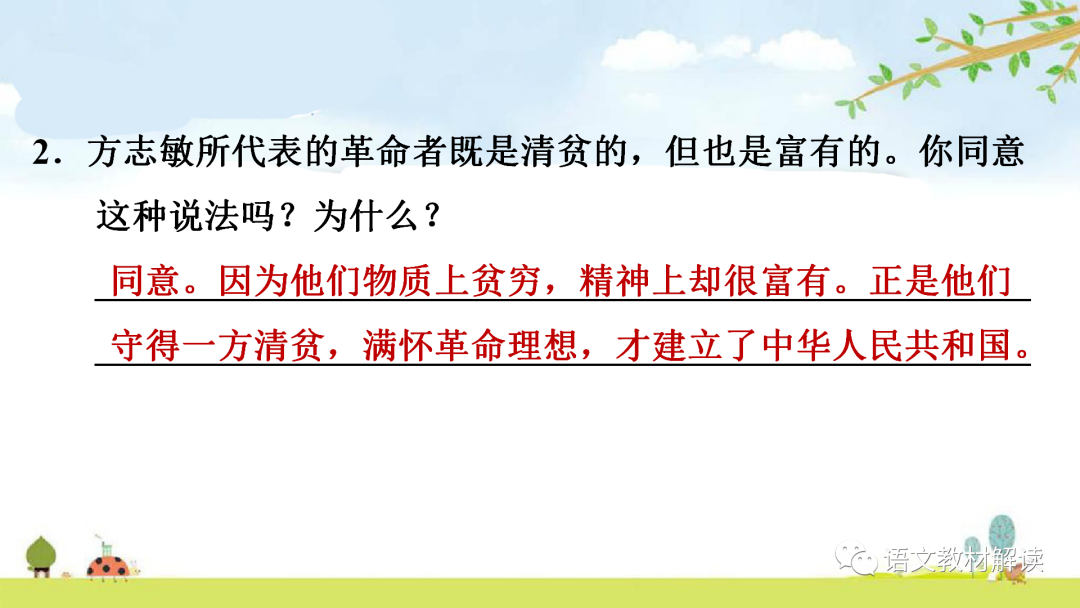 2．方志敏所代表的革命者既是清贫的，但也是富有的。你同意这种说法吗？为什么？

同意。因为他们物质上贫穷，精神上却很富有。正是他们守得一方清贫，满怀革命理想，才建立了中华人民共和国。

语文教材解读